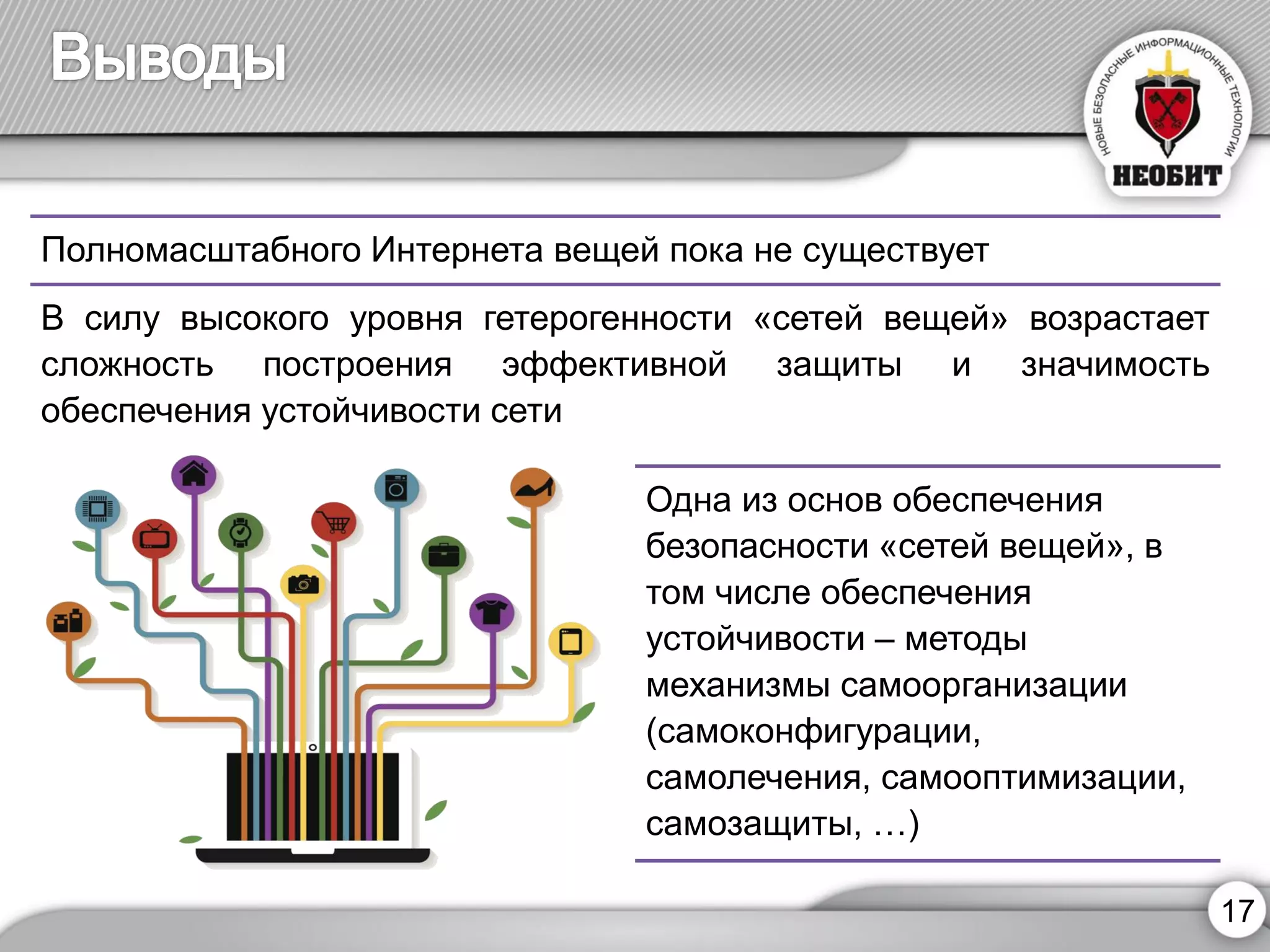 Выводы

НОВЫЕ БЕЗОПАСНЫЕ ИНФОРМАЦИОННЫЕ ТЕХНОЛОГИИ
НЕОБИТ

Полномасштабного Интернета вещей пока не существует

В силу высокого уровня гетерогенности «сетей вещей» возрастает сложность построения эффективной защиты и значимость обеспечения устойчивости сети

Одна из основ обеспечения безопасности «сетей вещей», в том числе обеспечения устойчивости – методы механизмы самоорганизации (самоконфигурации, самолечения, самооптимизации, самозащиты, …)

17